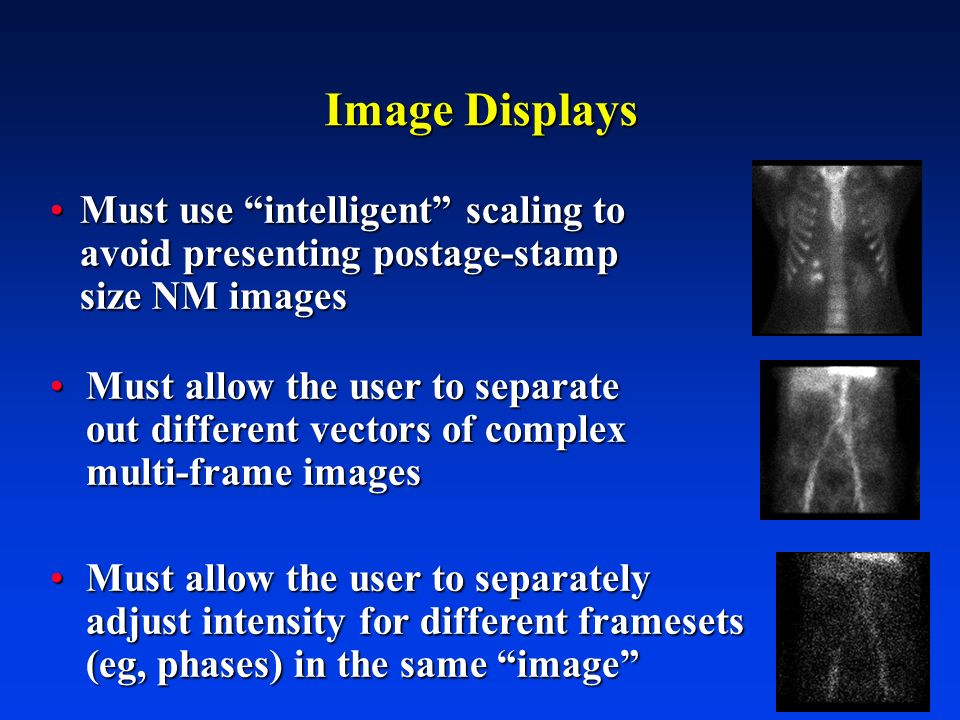 Image Displays

• Must use “intelligent” scaling to avoid presenting postage-stamp size NM images

• Must allow the user to separate out different vectors of complex multi-frame images

• Must allow the user to separately adjust intensity for different framesets (eg, phases) in the same “image”